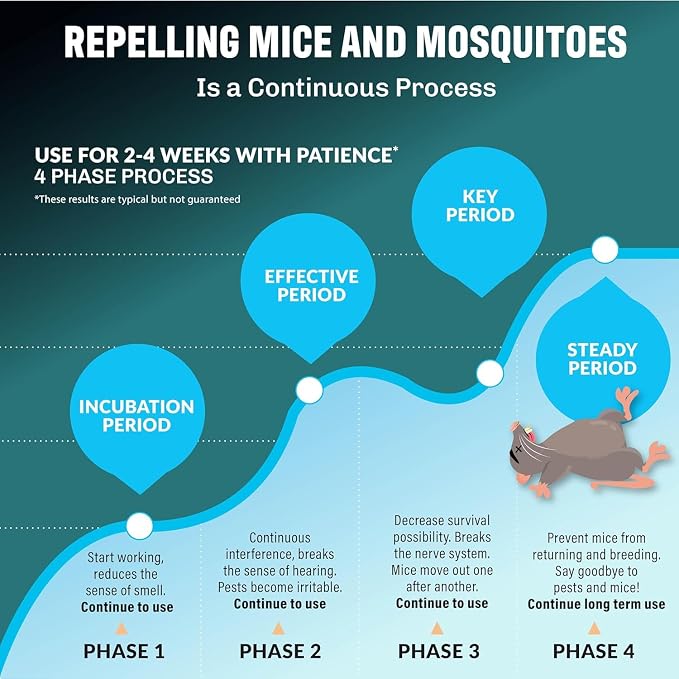 REPELLING MICE AND MOSQUITOES
Is a Continuous Process

USE FOR 2-4 WEEKS WITH PATIENCE*
4 PHASE PROCESS
*These results are typical but not guaranteed

INCUBATION PERIOD

EFFECTIVE PERIOD

KEY PERIOD

STEADY PERIOD

Start working, reduces the sense of smell.
Continue to use
PHASE 1

Continuous interference, breaks the sense of hearing. Pests become irritable.
Continue to use
PHASE 2

Decrease survival possibility. Breaks the nerve system. Mice move out one after another.
Continue to use
PHASE 3

Prevent mice from returning and breeding. Say goodbye to pests and mice!
Continue long term use
PHASE 4